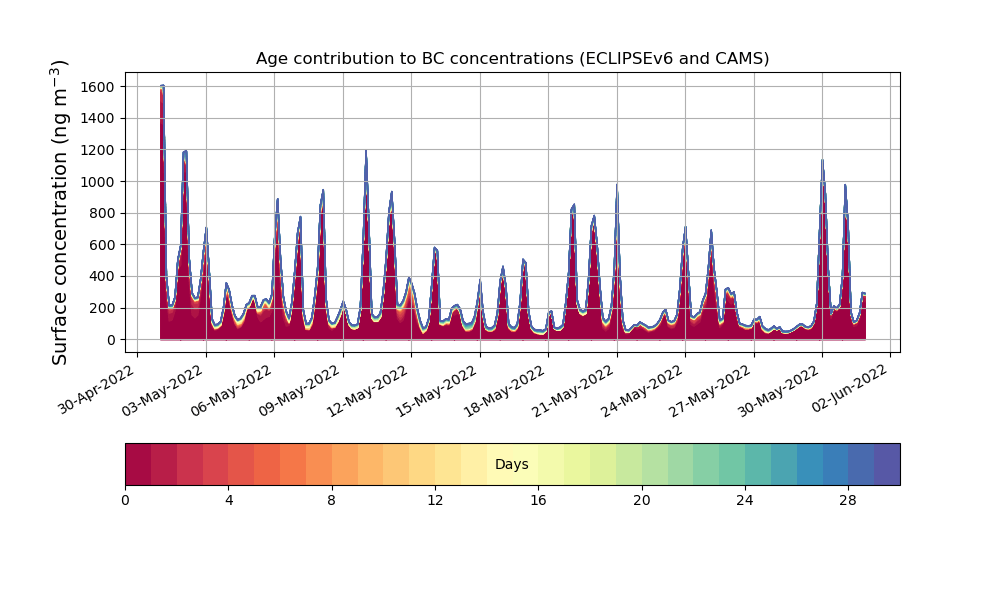 Age contribution to BC concentrations (ECLIPSEv6 and CAMS)

Surface concentration (ng m$^{-3}$)

1600
1400
1200
1000
800
600
400
200
0

30-Apr-2022
03-May-2022
06-May-2022
09-May-2022
12-May-2022
15-May-2022
18-May-2022
21-May-2022
24-May-2022
27-May-2022
30-May-2022
02-Jun-2022

Days

0
4
8
12
16
20
24
28